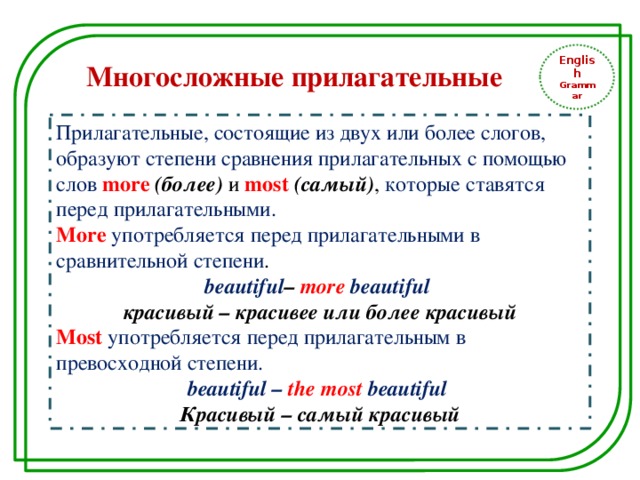 Многосложные прилагательные

English Grammar

Прилагательные, состоящие из двух или более слогов, образуют степени сравнения прилагательных с помощью слов more (более) и most (самый), которые ставятся перед прилагательными.
More употребляется перед прилагательными в сравнительной степени.

beautiful– more beautiful

красивый – красивее или более красивый

Most употребляется перед прилагательным в превосходной степени.

beautiful – the most beautiful

Красивый – самый красивый